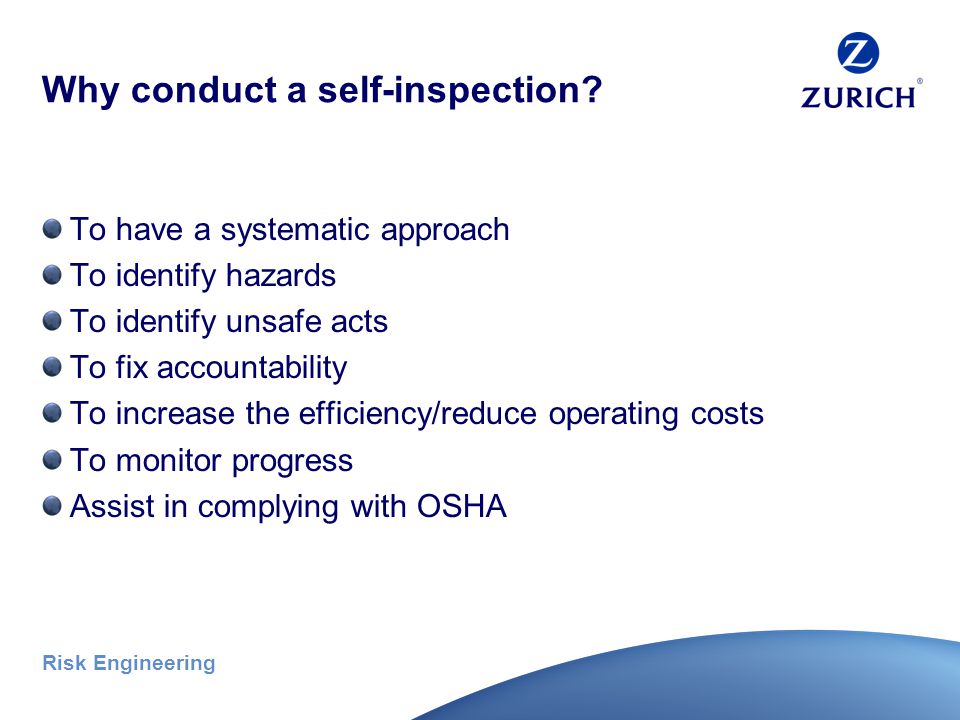 Why conduct a self-inspection?

Z
ZURICH®

- To have a systematic approach
- To identify hazards
- To identify unsafe acts
- To fix accountability
- To increase the efficiency/reduce operating costs
- To monitor progress
- Assist in complying with OSHA

Risk Engineering